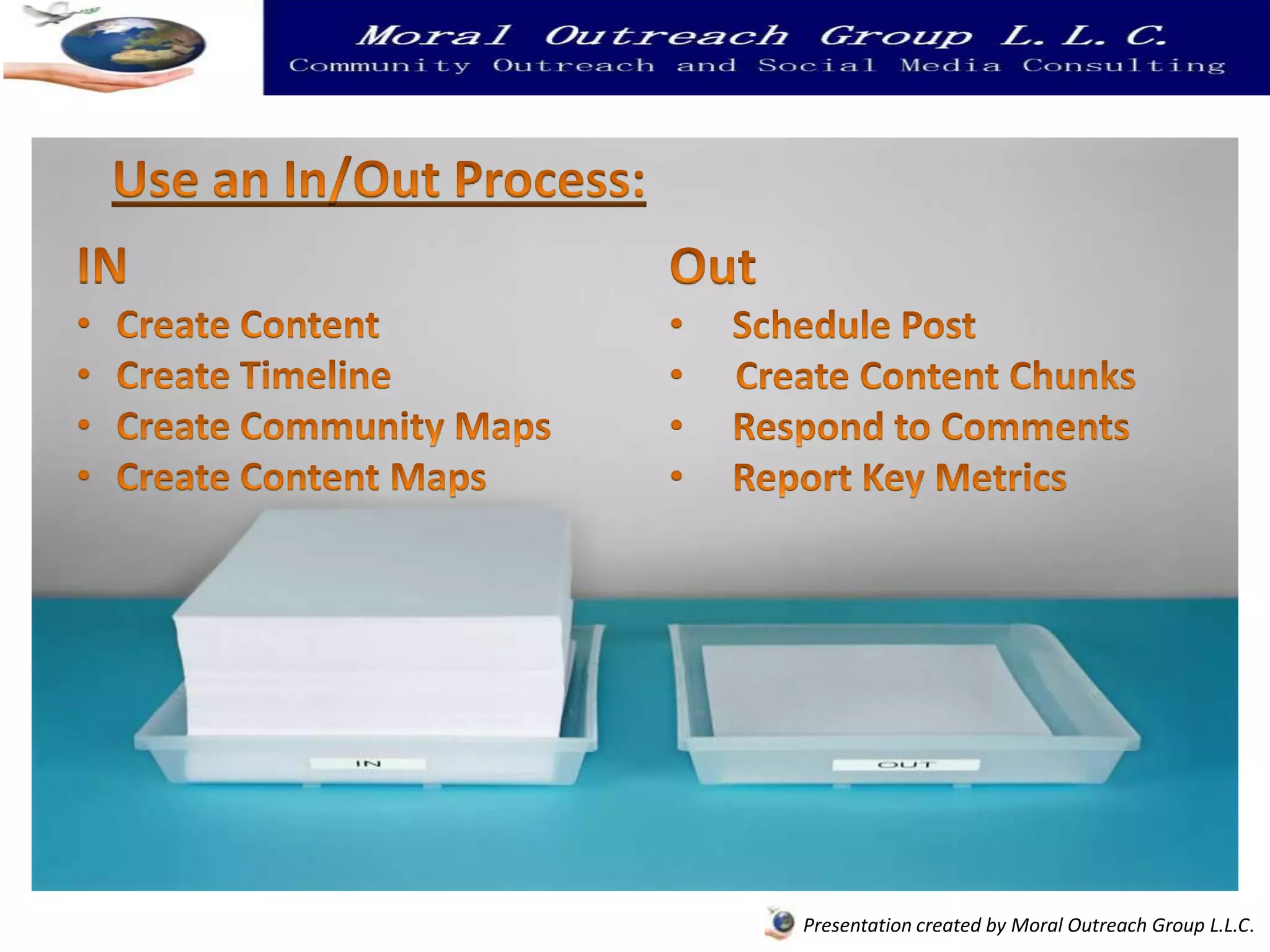 Moral Outreach Group L. L. C.
Community Outreach and Social Media Consulting

Use an In/Out Process:

IN
• Create Content
• Create Timeline
• Create Community Maps
• Create Content Maps

Out
• Schedule Post
• Create Content Chunks
• Respond to Comments
• Report Key Metrics

IN

OUT

Presentation created by Moral Outreach Group L.L.C.